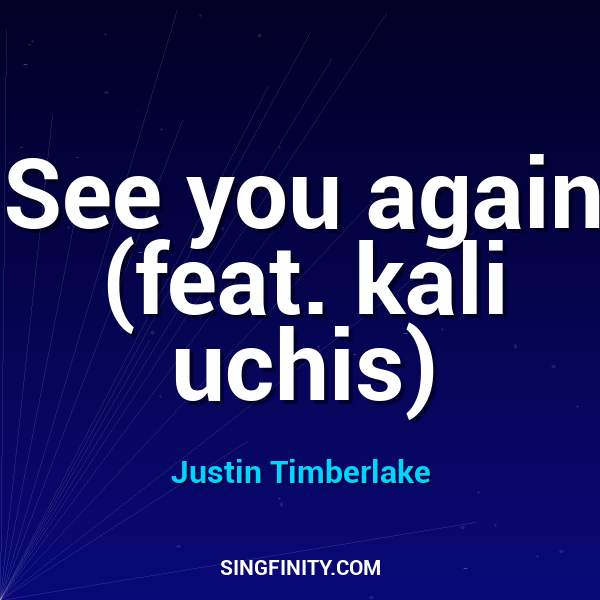 See you again (feat. kali uchis)

Justin Timberlake

SINGFINITY.COM